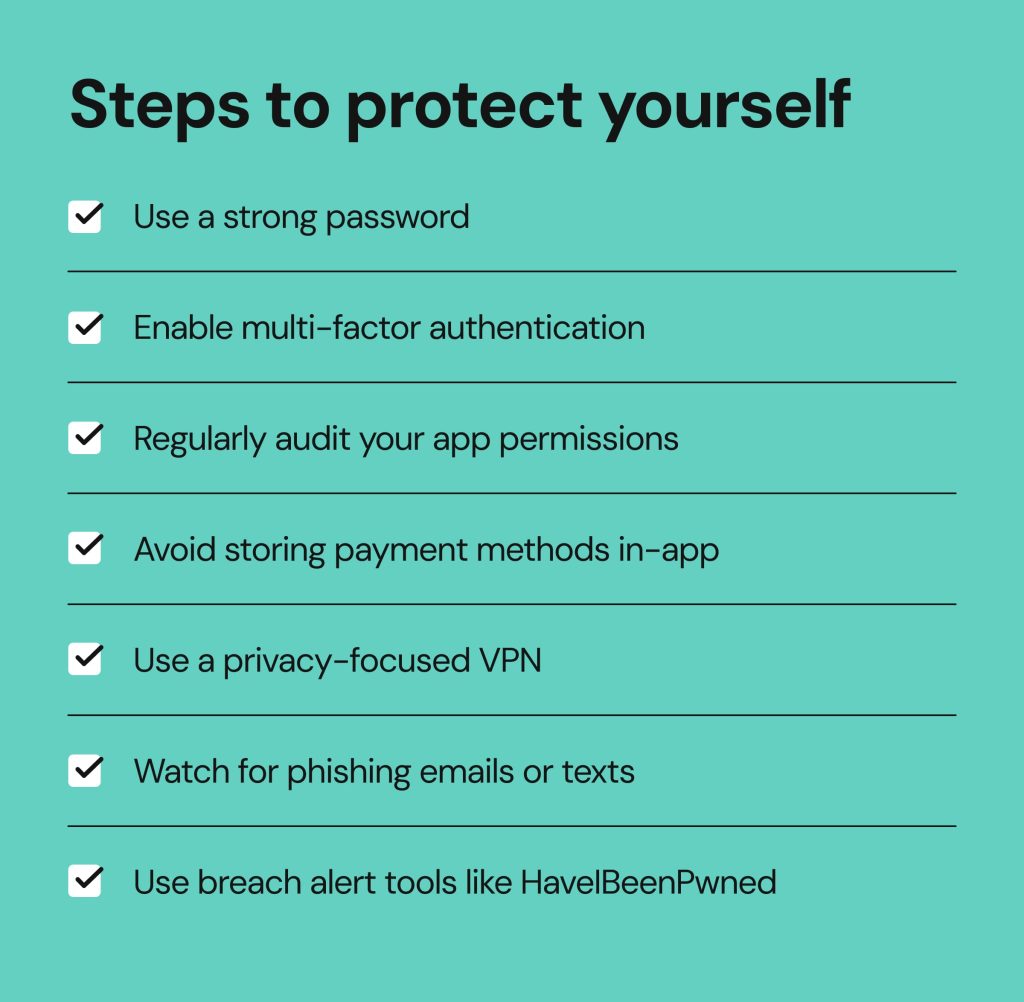 Steps to protect yourself

Use a strong password

Enable multi-factor authentication

Regularly audit your app permissions

Avoid storing payment methods in-app

Use a privacy-focused VPN

Watch for phishing emails or texts

Use breach alert tools like HaveIBeenPwned